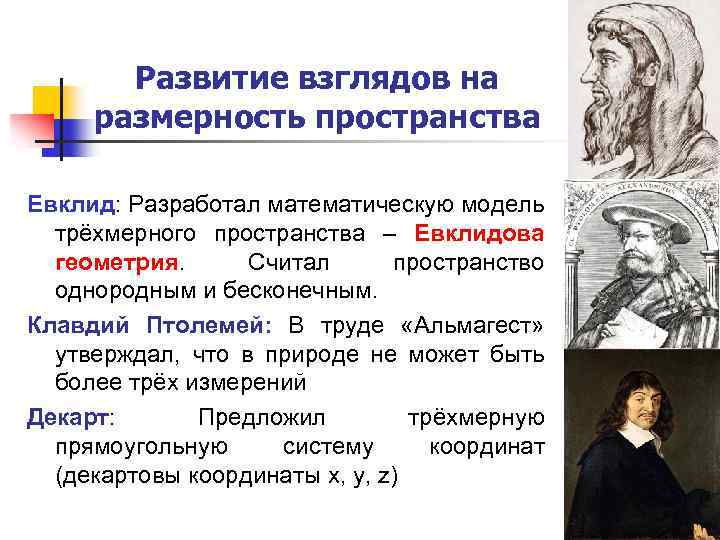 Развитие взглядов на размерность пространства

Евклид: Разработал математическую модель трёхмерного пространства – Евклидова геометрия. Считал пространство однородным и бесконечным.

Клавдий Птолемей: В труде «Альмагест» утверждал, что в природе не может быть более трёх измерений

Декарт: Предложил трёхмерную прямоугольную систему координат (декартовы координаты x, y, z)